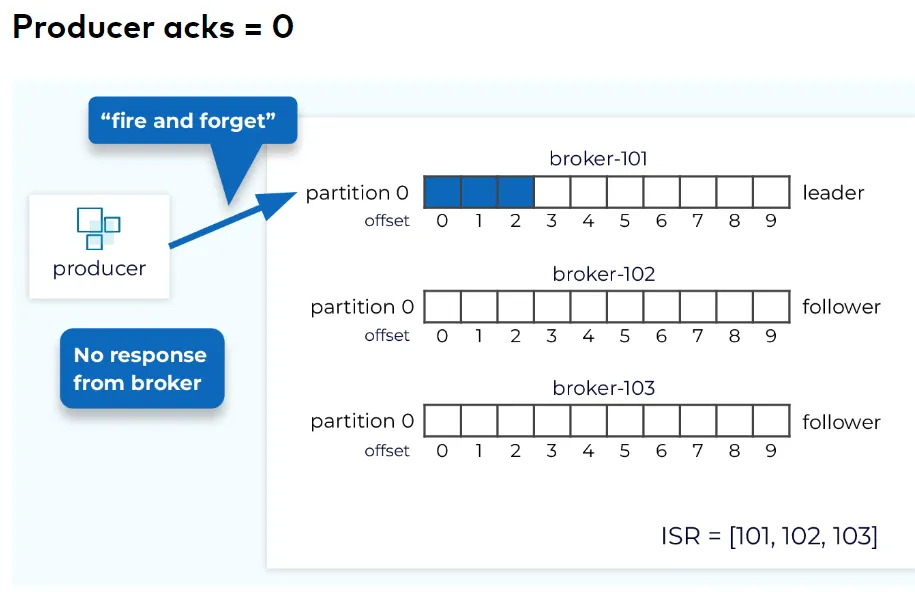 Producer acks = 0

"fire and forget"

producer

No response from broker

broker-101
partition 0 leader
offset 0 1 2 3 4 5 6 7 8 9

broker-102
partition 0 follower
offset 0 1 2 3 4 5 6 7 8 9

broker-103
partition 0 follower
offset 0 1 2 3 4 5 6 7 8 9

ISR = [101, 102, 103]